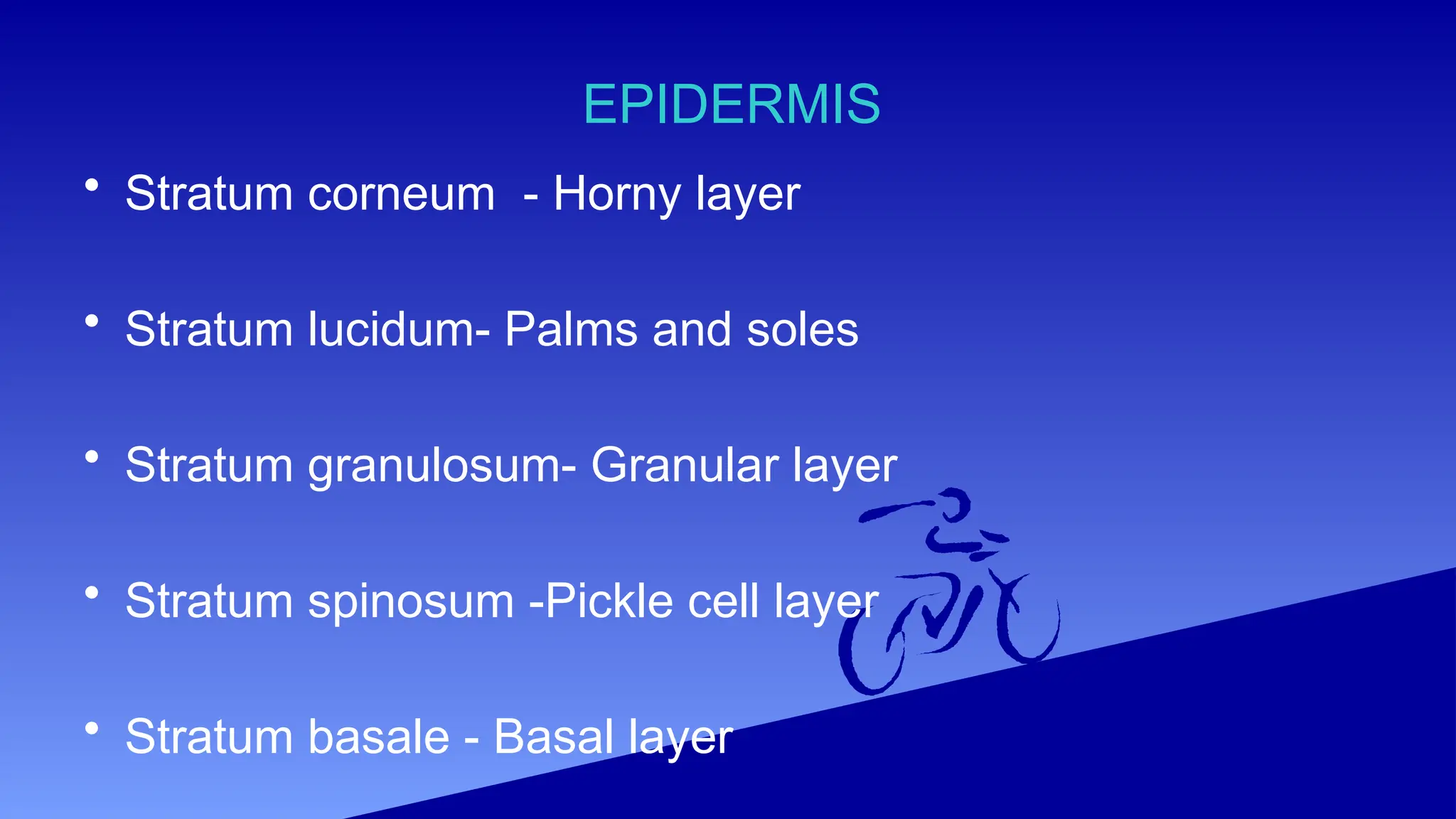 EPIDERMIS

• Stratum corneum - Horny layer

• Stratum lucidum- Palms and soles

• Stratum granulosum- Granular layer

• Stratum spinosum -Pickle cell layer

• Stratum basale - Basal layer